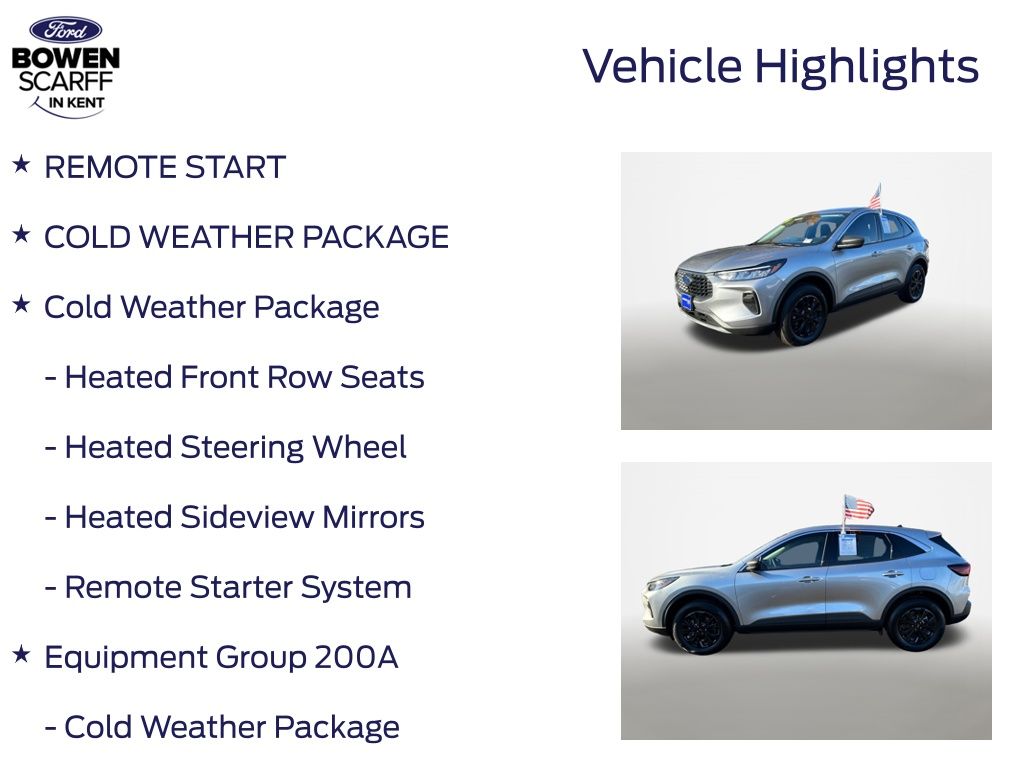 Ford
BOWEN
SCARFF
IN KENT

Vehicle Highlights

★ REMOTE START

★ COLD WEATHER PACKAGE

★ Cold Weather Package

- Heated Front Row Seats

- Heated Steering Wheel

- Heated Sideview Mirrors

- Remote Starter System

★ Equipment Group 200A

- Cold Weather Package